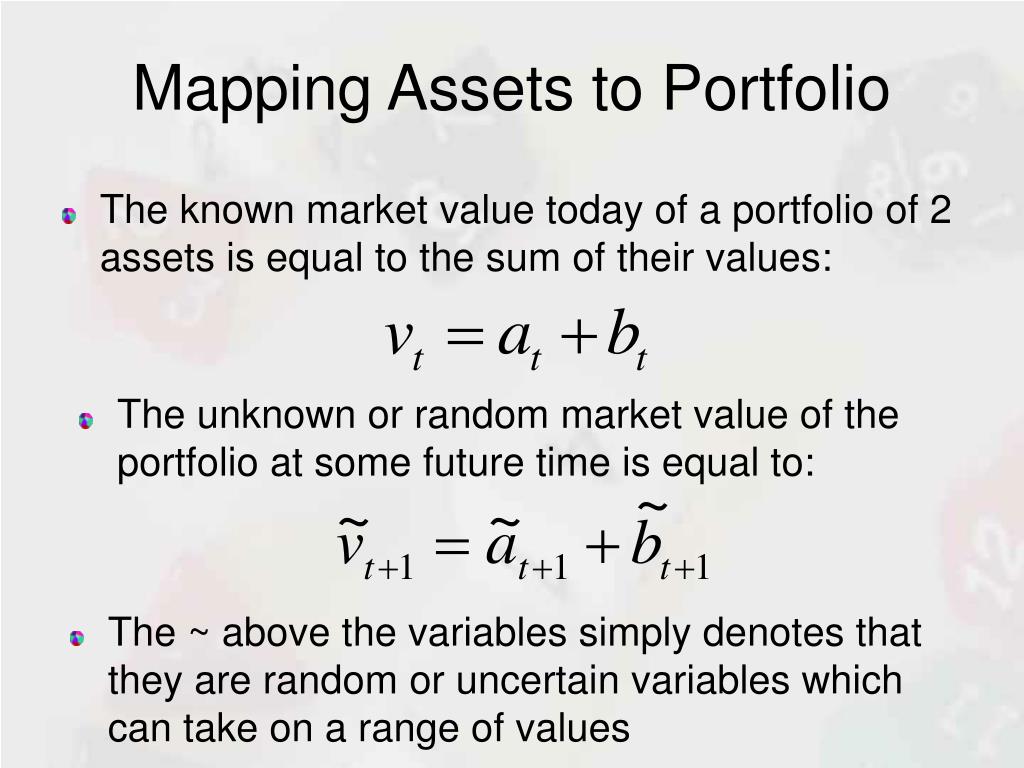 Mapping Assets to Portfolio

The known market value today of a portfolio of 2 assets is equal to the sum of their values:

$v_t = a_t + b_t$

The unknown or random market value of the portfolio at some future time is equal to:

$\tilde{v}_{t+1} = \tilde{a}_{t+1} + \tilde{b}_{t+1}$

The ~ above the variables simply denotes that they are random or uncertain variables which can take on a range of values